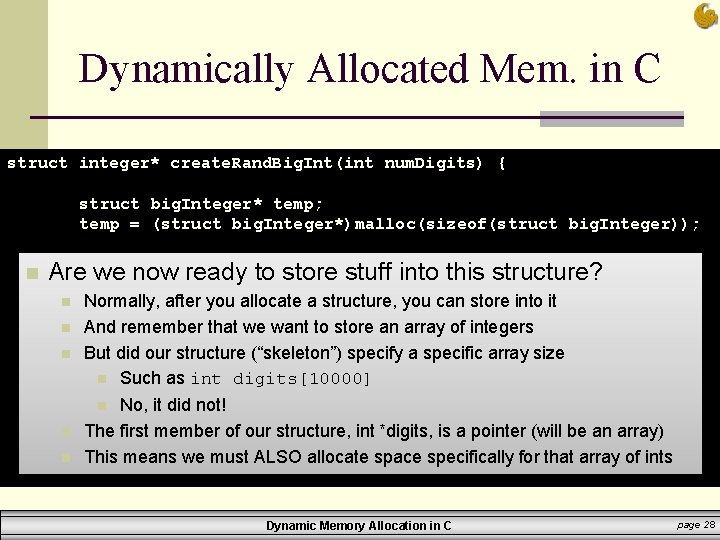 Dynamically Allocated Mem. in C

struct integer* createRandBigInt(int numDigits) {

struct bigInteger* temp;
temp = (struct bigInteger*)malloc(sizeof(struct bigInteger));

Are we now ready to store stuff into this structure?

Normally, after you allocate a structure, you can store into it

And remember that we want to store an array of integers

But did our structure ("skeleton") specify a specific array size

Such as int digits[10000]

No, it did not!

The first member of our structure, int *digits, is a pointer (will be an array)

This means we must ALSO allocate space specifically for that array of ints

Dynamic Memory Allocation in C

page 28